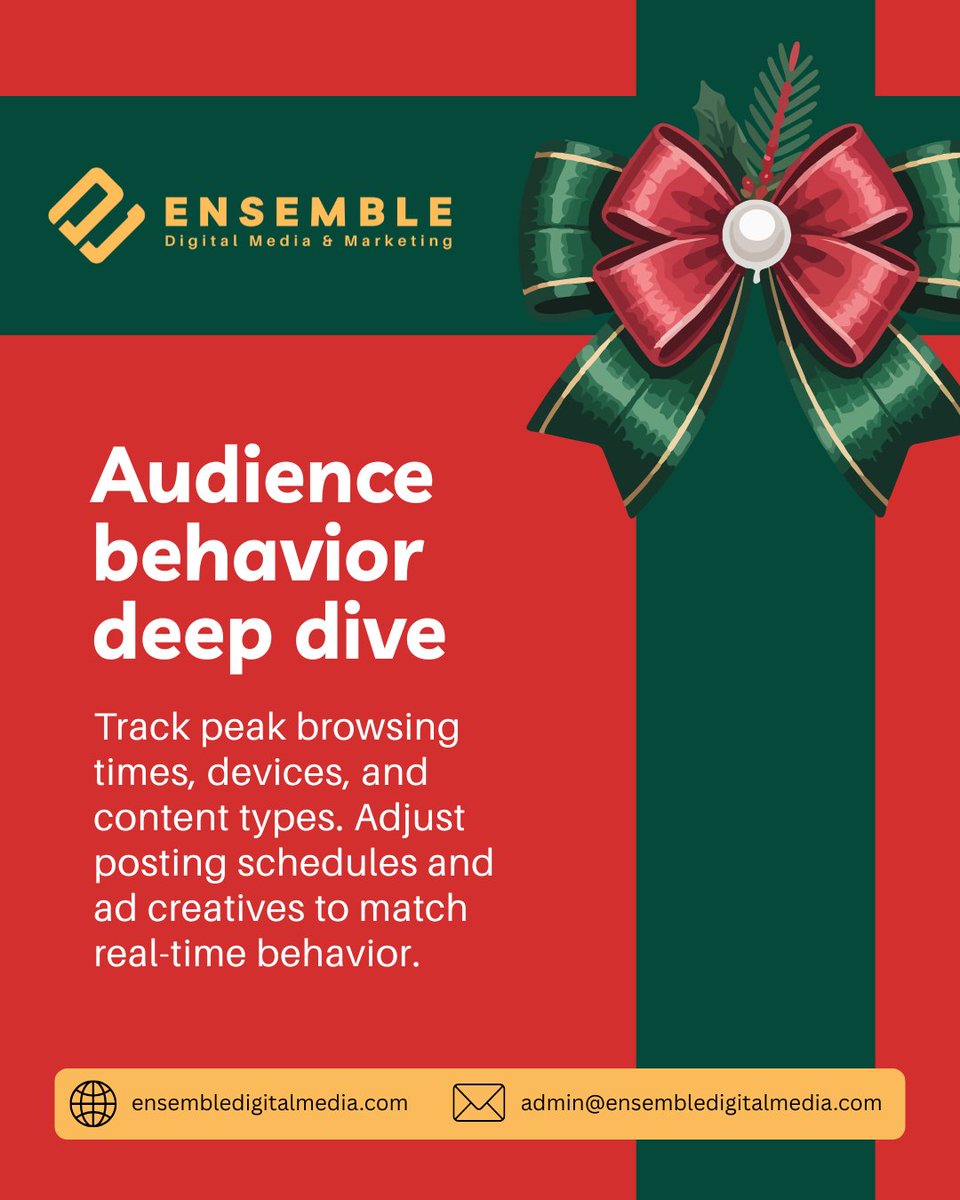 ENSEMBLE
Digital Media & Marketing

Audience behavior deep dive

Track peak browsing times, devices, and content types. Adjust posting schedules and ad creatives to match real-time behavior.

ensembledigitalmedia.com

admin@ensembledigitalmedia.com